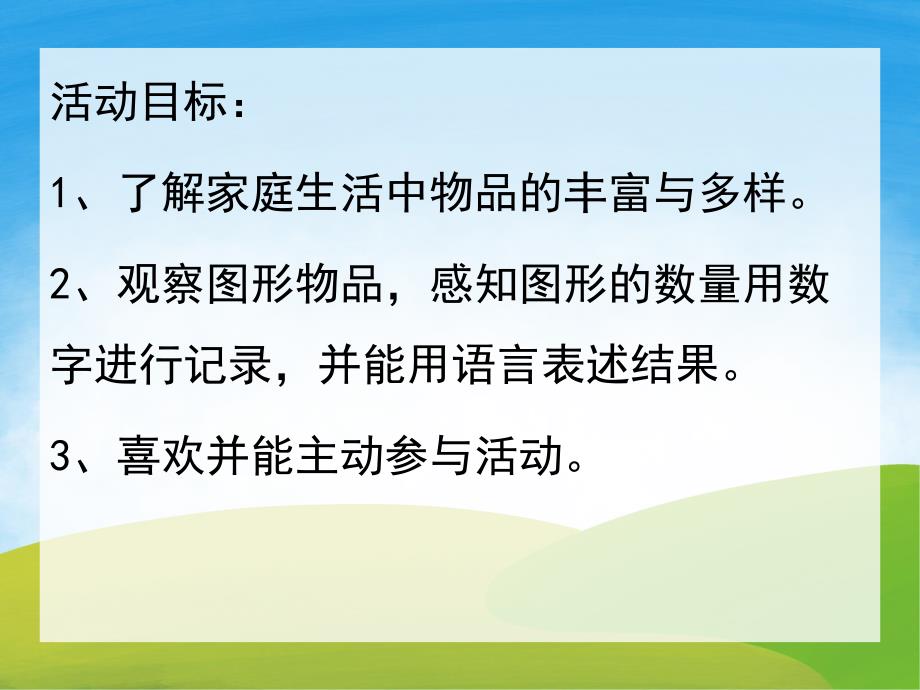 活动目标：

1、了解家庭生活中物品的丰富与多样。

2、观察图形物品，感知图形的数量用数字进行记录，并能用语言表述结果。

3、喜欢并能主动参与活动。